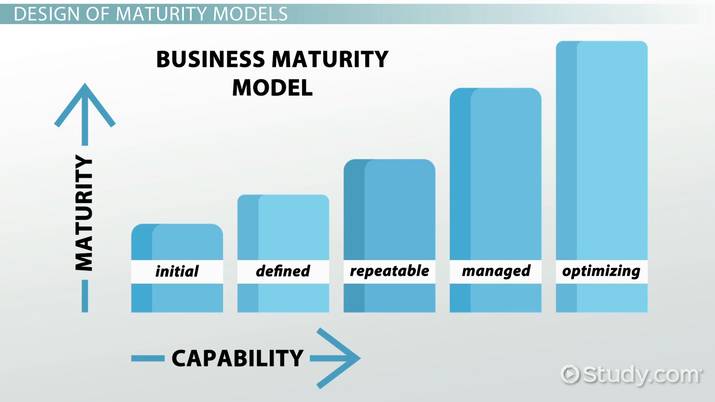 DESIGN OF MATURITY MODELS

BUSINESS MATURITY MODEL

MATURITY

initial

defined

repeatable

managed

optimizing

CAPABILITY

Study.com